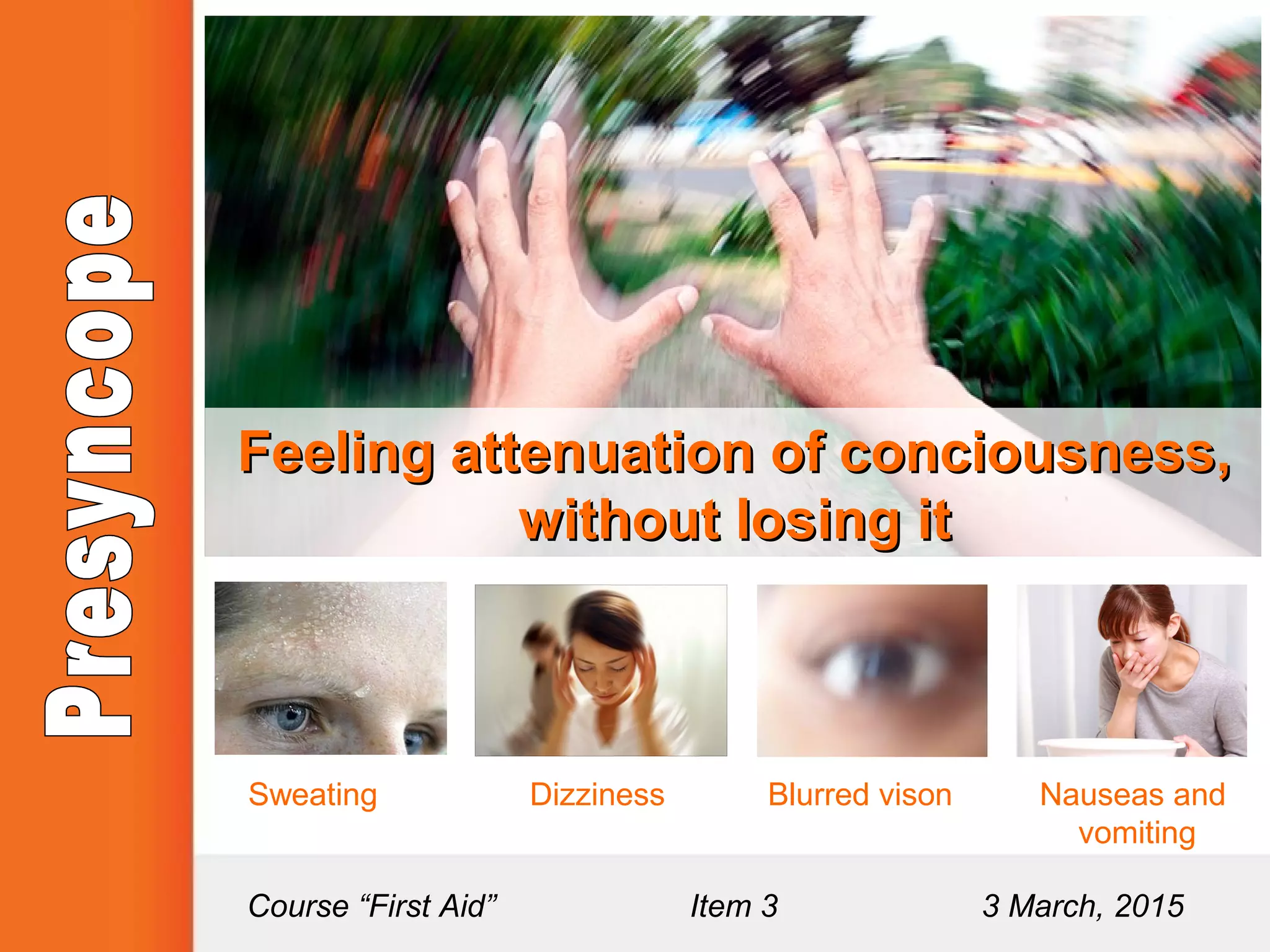 Presyncope

Feeling attenuation of conciousness, without losing it

Sweating

Dizziness

Blurred vison

Nauseas and vomiting

Course “First Aid”

Item 3

3 March, 2015